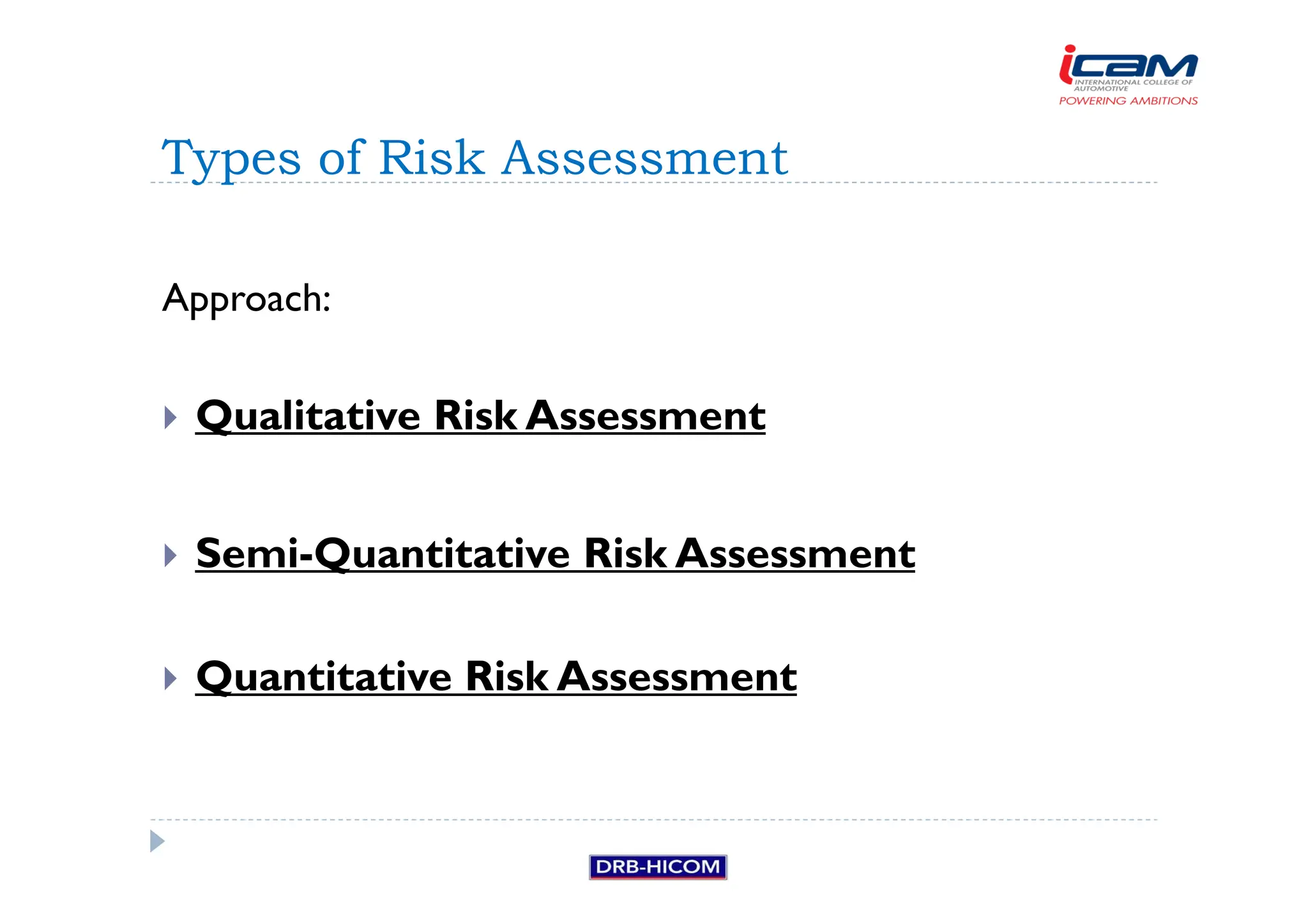 icam
INTERNATIONAL COLLEGE OF AUTOMOTIVE
POWERING AMBITIONS

Types of Risk Assessment

Approach:

Qualitative Risk Assessment

Semi-Quantitative Risk Assessment

Quantitative Risk Assessment

DRB-HICOM